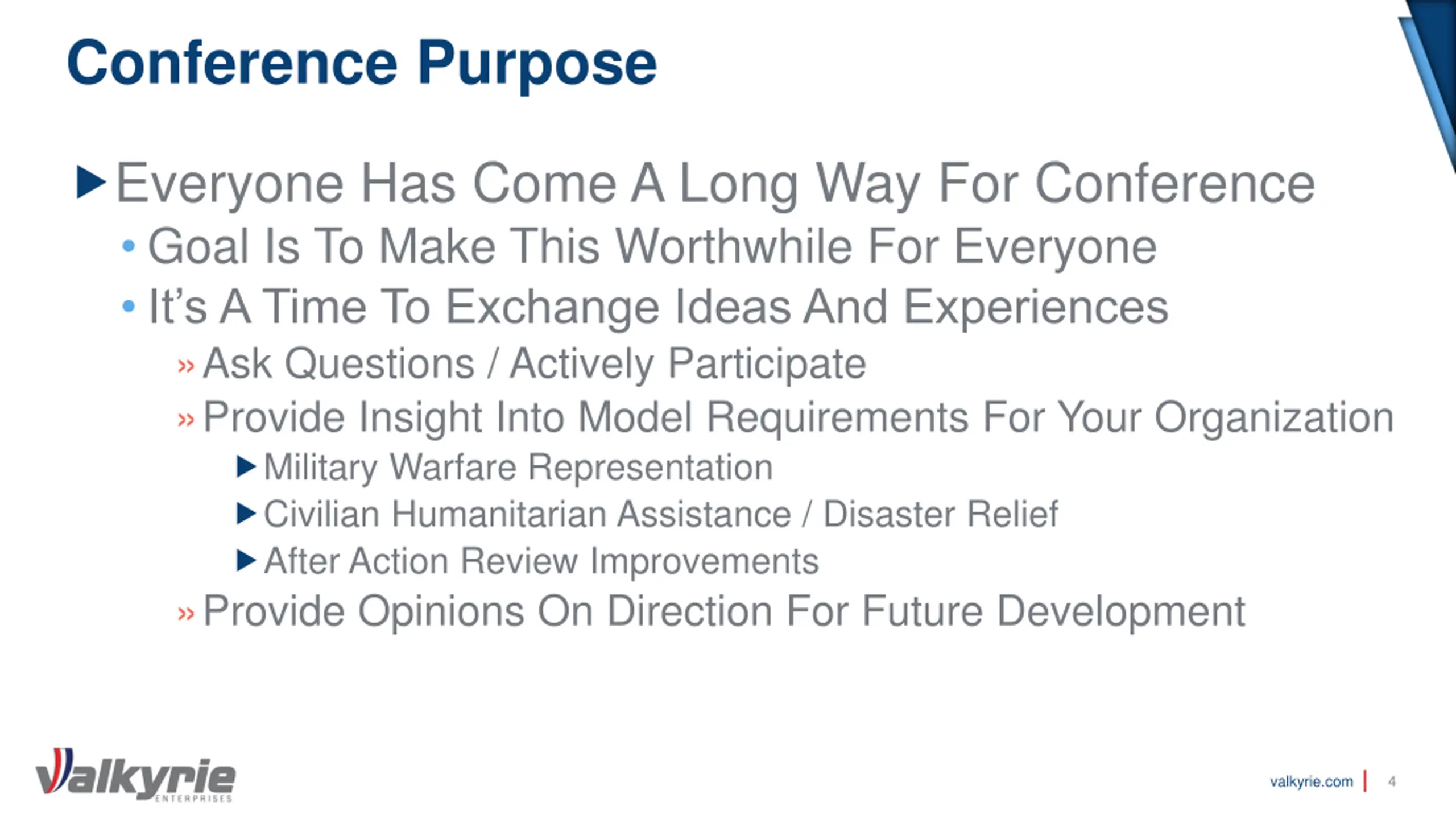 Conference Purpose

▶ Everyone Has Come A Long Way For Conference

• Goal Is To Make This Worthwhile For Everyone

• It's A Time To Exchange Ideas And Experiences

» Ask Questions / Actively Participate

» Provide Insight Into Model Requirements For Your Organization

▶ Military Warfare Representation

▶ Civilian Humanitarian Assistance / Disaster Relief

▶ After Action Review Improvements

» Provide Opinions On Direction For Future Development

Valkyrie ENTERPRISES

valkyrie.com | 4